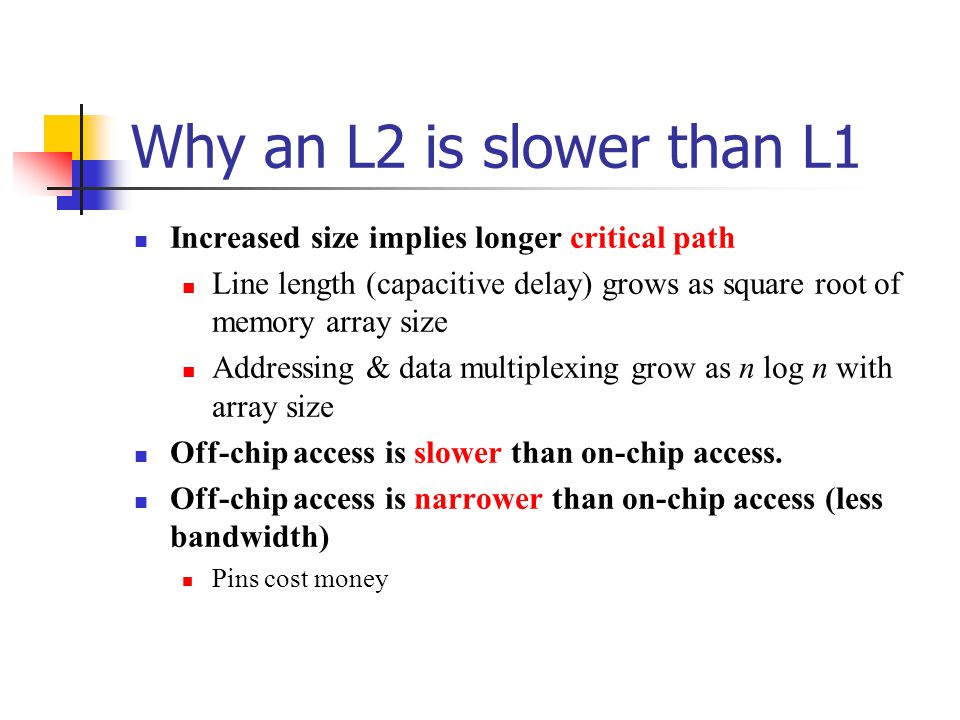 Why an L2 is slower than L1

- Increased size implies longer critical path
  - Line length (capacitive delay) grows as square root of memory array size
  - Addressing & data multiplexing grow as $n \log n$ with array size
- Off-chip access is slower than on-chip access.
- Off-chip access is narrower than on-chip access (less bandwidth)
  - Pins cost money